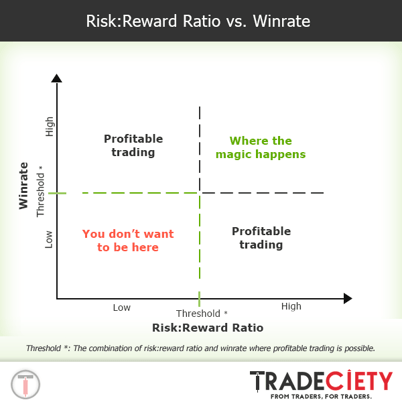 Risk:Reward Ratio vs. Winrate

Winrate

High

Threshold *

Low

Profitable trading

Where the magic happens

You don't want to be here

Profitable trading

Low

Threshold *

High

Risk:Reward Ratio

Threshold *: The combination of risk:reward ratio and winrate where profitable trading is possible.

TRADECIETY
FROM TRADERS, FOR TRADERS.